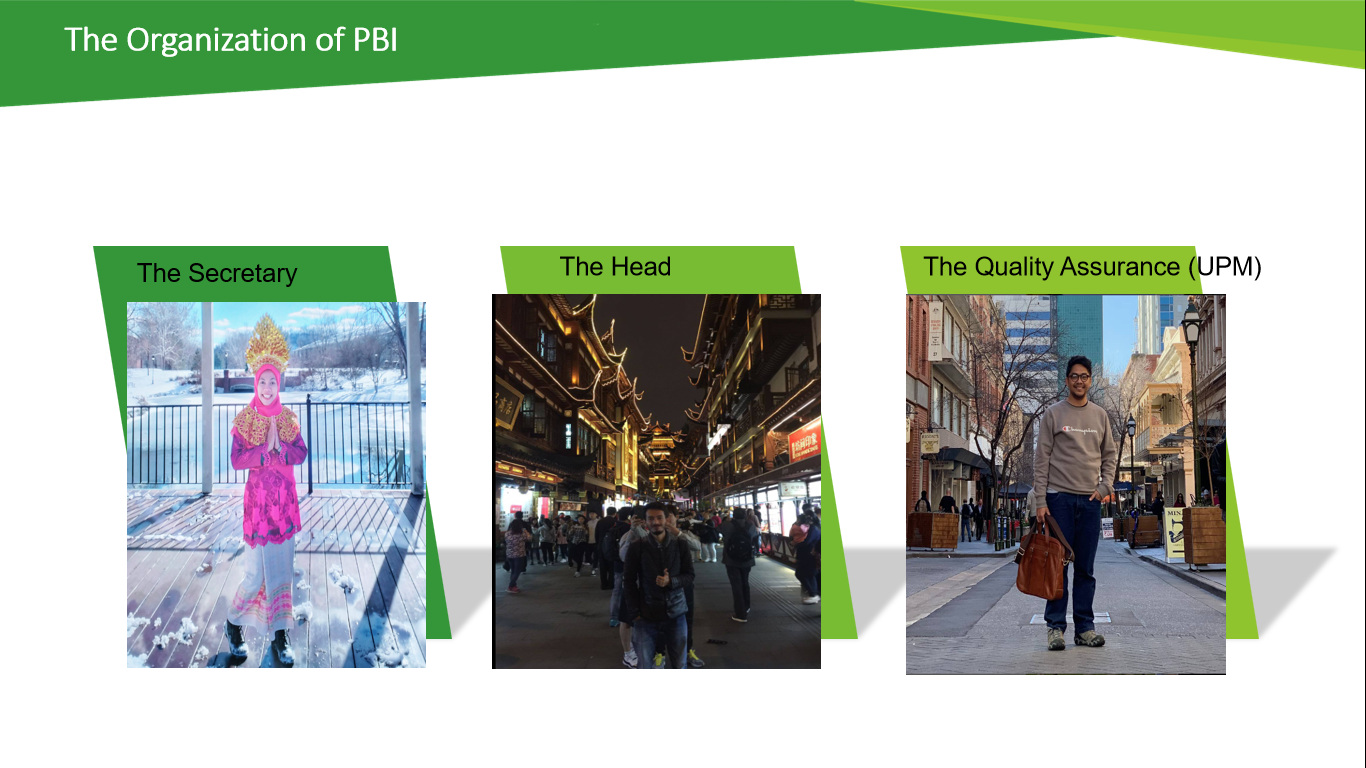 The Organization of PBI

The Secretary

The Head

The Quality Assurance (UPM)